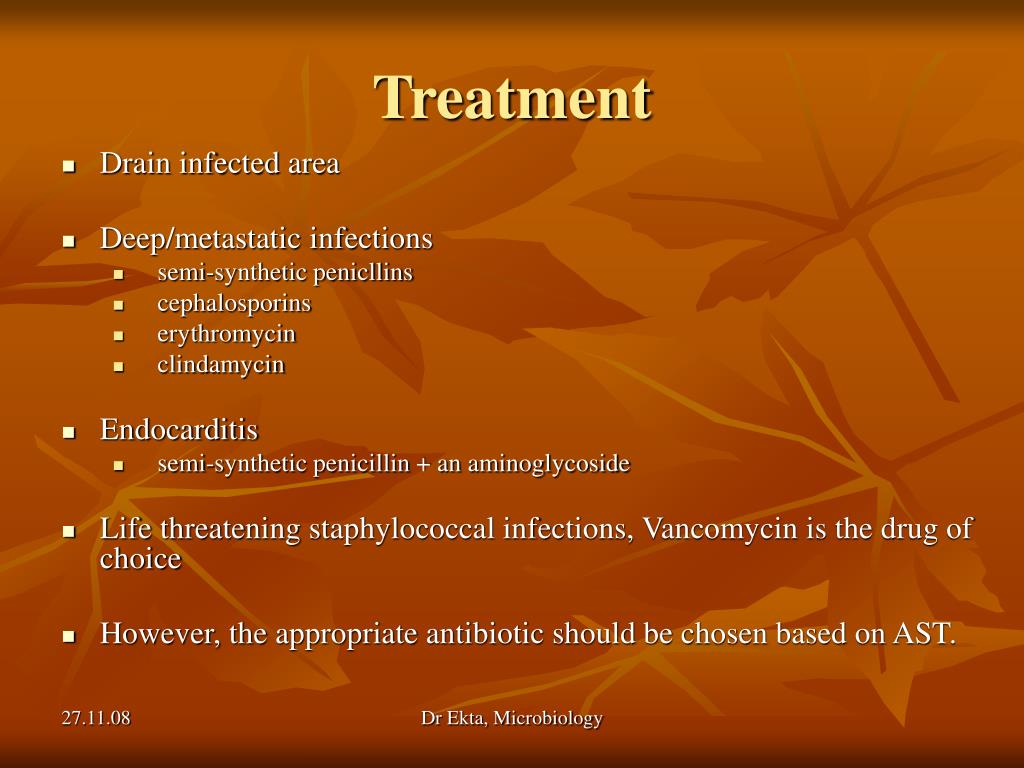 Treatment

- Drain infected area

- Deep/metastatic infections
  - semi-synthetic penicllins
  - cephalosporins
  - erythromycin
  - clindamycin

- Endocarditis
  - semi-synthetic penicillin + an aminoglycoside

- Life threatening staphylococcal infections, Vancomycin is the drug of choice

- However, the appropriate antibiotic should be chosen based on AST.

27.11.08

Dr Ekta, Microbiology